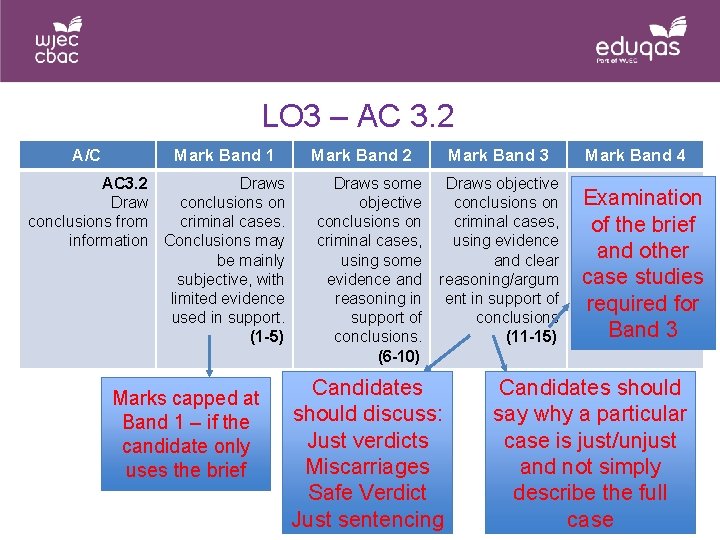 wjec cbac

eduqas
Part of WJEC

LO3 – AC 3.2

| A/C | Mark Band 1 | Mark Band 2 | Mark Band 3 | Mark Band 4 |
|---|---|---|---|---|
| **AC3.2** Draw conclusions from information | Draws conclusions on criminal cases. Conclusions may be mainly subjective, with limited evidence used in support. **(1-5)** | Draws some objective conclusions on criminal cases, using some evidence and reasoning in support of conclusions. **(6-10)** | Draws objective conclusions on criminal cases, using evidence and clear reasoning/argument in support of conclusions. **(11-15)** | |

Examination of the brief and other case studies required for Band 3

Marks capped at Band 1 – if the candidate only uses the brief

Candidates should discuss:
Just verdicts
Miscarriages
Safe Verdict
Just sentencing

Candidates should say why a particular case is just/unjust and not simply describe the full case